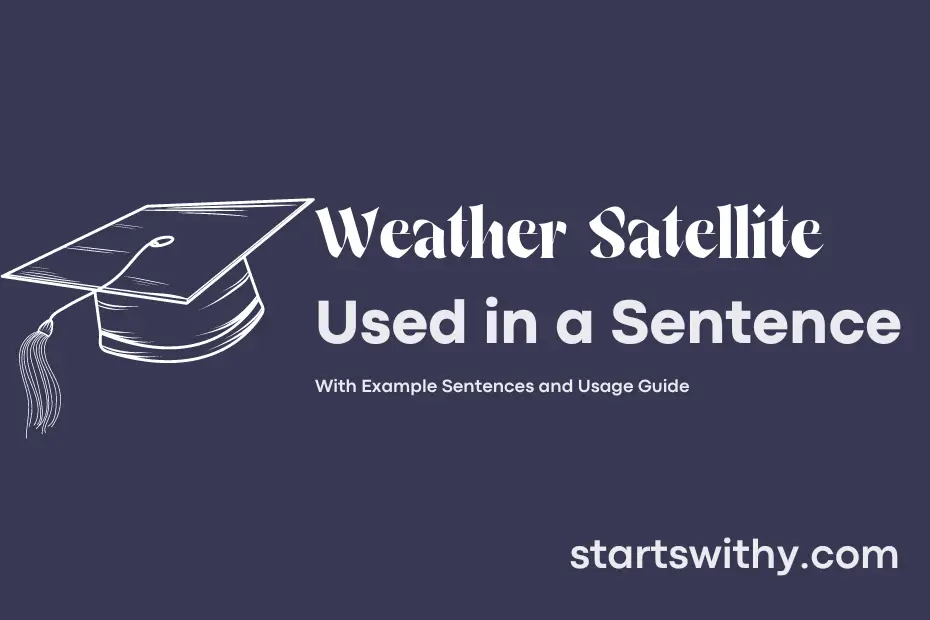 Weather Satellite
Used in a Sentence

With Example Sentences and Usage Guide

startswithy.com